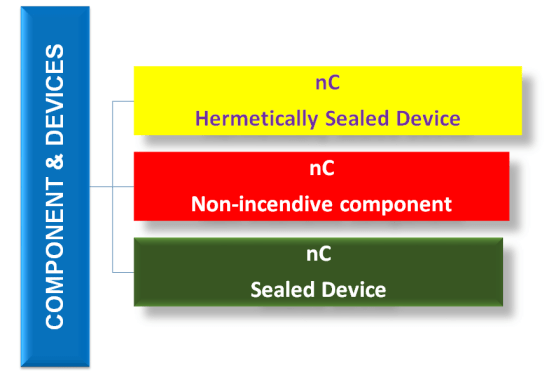 COMPONENT & DEVICES

nC
Hermetically Sealed Device

nC
Non-incendive component

nC
Sealed Device